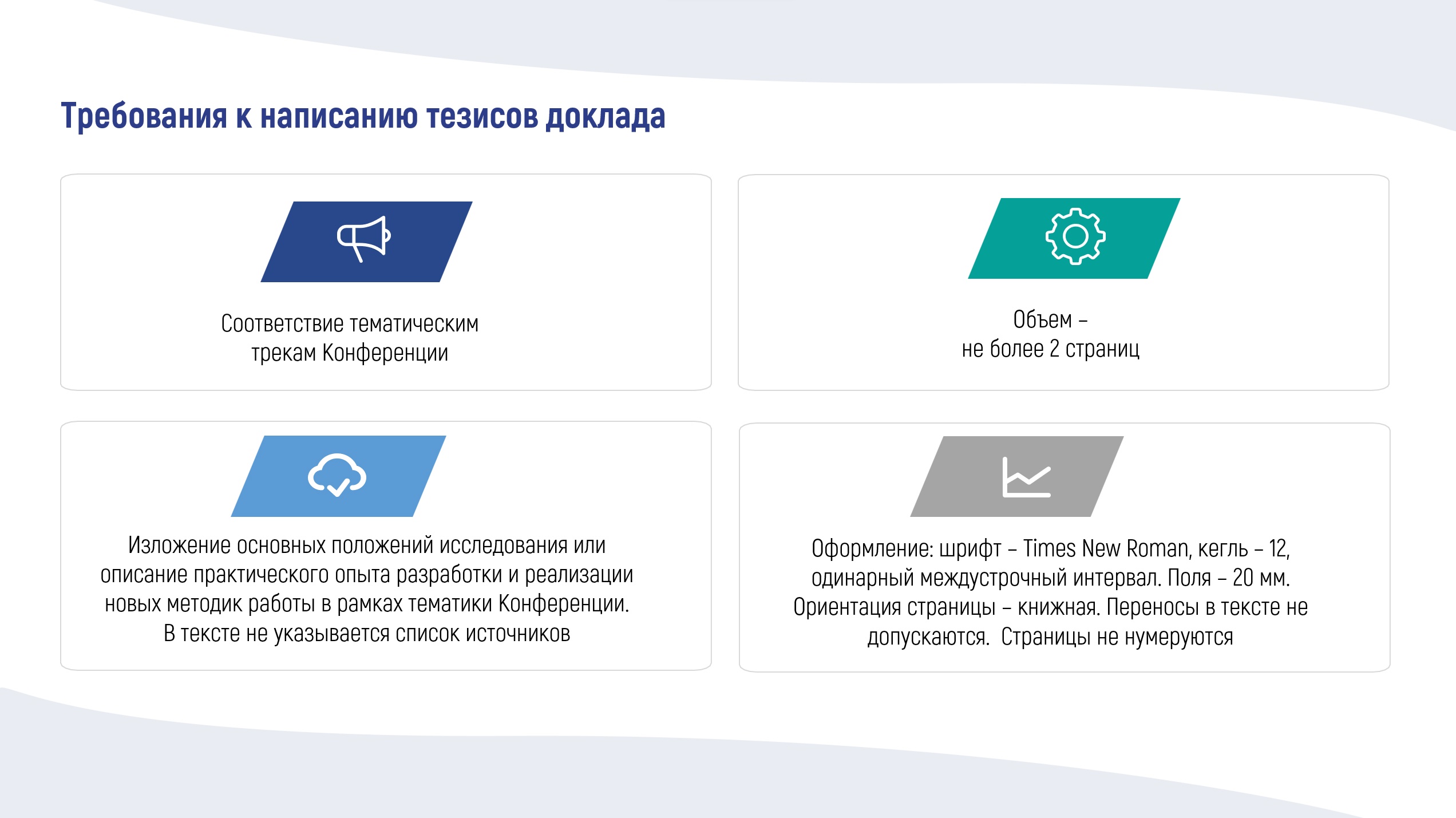 Требования к написанию тезисов доклада

Соответствие тематическим трекам Конференции

Объем – не более 2 страниц

Изложение основных положений исследования или описание практического опыта разработки и реализации новых методик работы в рамках тематики Конференции. В тексте не указывается список источников

Оформление: шрифт – Times New Roman, кегль – 12, одинарный междустрочный интервал. Поля – 20 мм. Ориентация страницы – книжная. Переносы в тексте не допускаются. Страницы не нумеруются